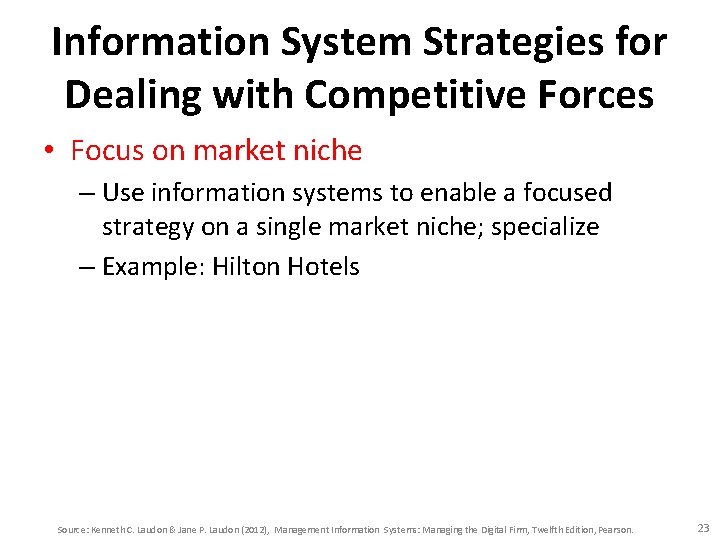 Information System Strategies for Dealing with Competitive Forces

• Focus on market niche

– Use information systems to enable a focused strategy on a single market niche; specialize

– Example: Hilton Hotels

Source: Kenneth C. Laudon & Jane P. Laudon (2012), Management Information Systems: Managing the Digital Firm, Twelfth Edition, Pearson.

23